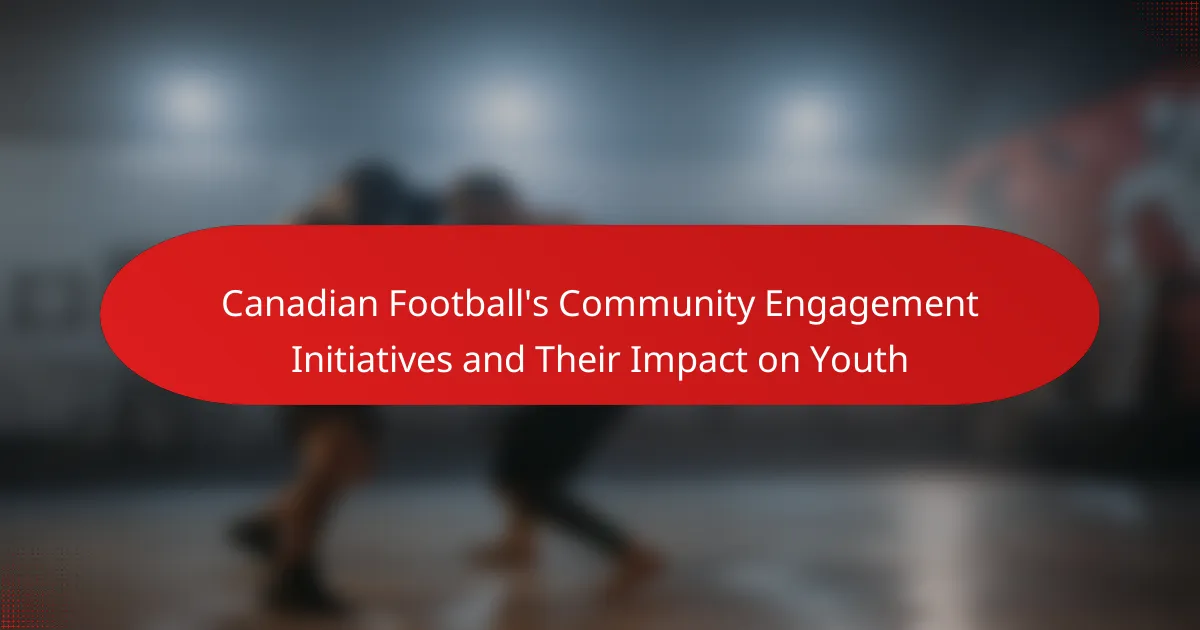 Canadian Football's Community Engagement Initiatives and Their Impact on Youth